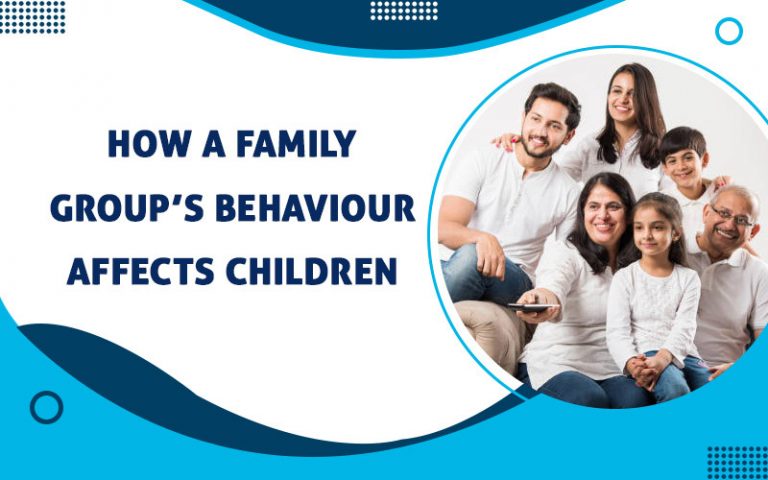 HOW A FAMILY GROUP'S BEHAVIOUR AFFECTS CHILDREN